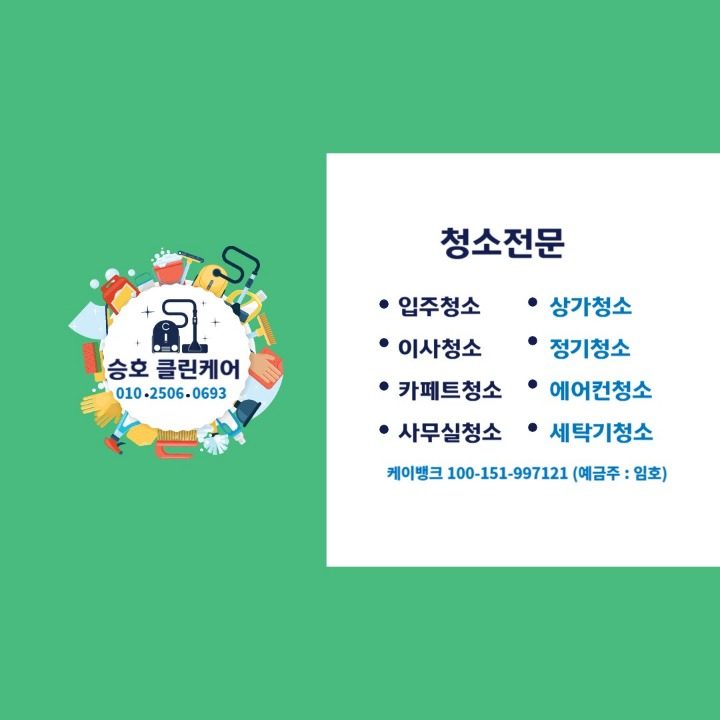 승호 클린케어
010.2506.0693

청소전문

• 입주청소
• 이사청소
• 카페트청소
• 사무실청소

• 상가청소
• 정기청소
• 에어컨청소
• 세탁기청소

케이뱅크 100-151-997121 (예금주 : 임호)